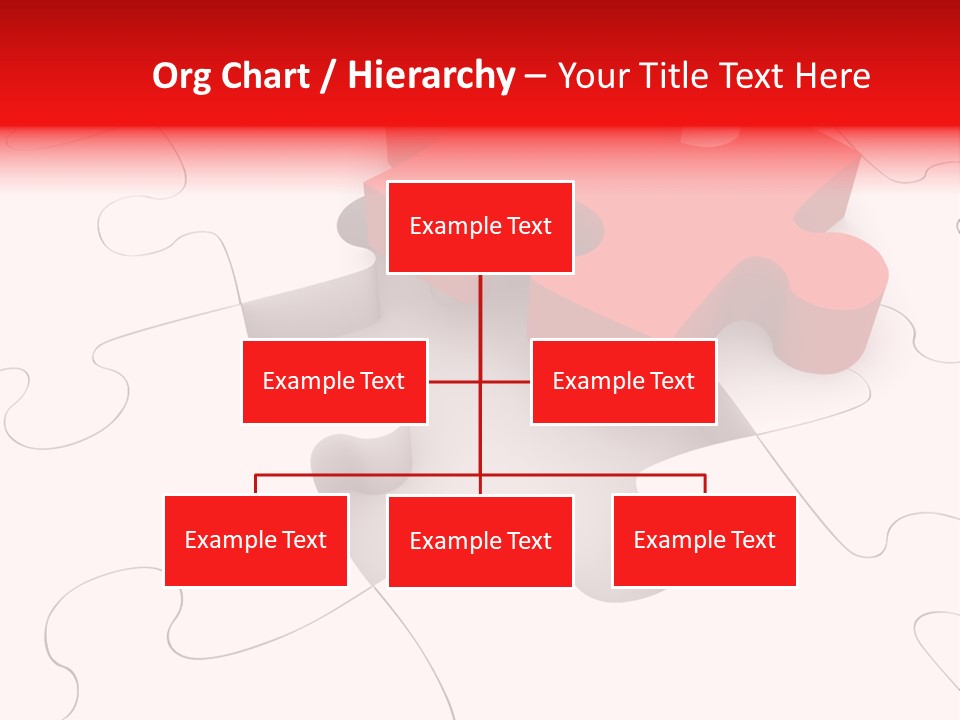 Org Chart / Hierarchy – Your Title Text Here

Example Text

Example Text

Example Text

Example Text

Example Text

Example Text